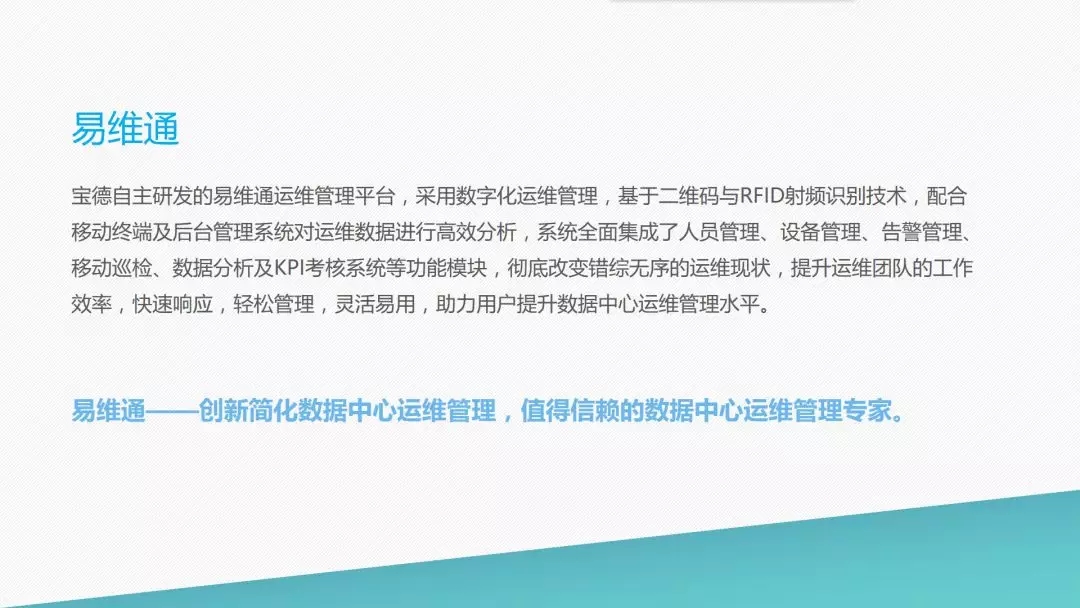 易维通

宝德自主研发的易维通运维管理平台，采用数字化运维管理，基于二维码与RFID射频识别技术，配合移动终端及后台管理系统对运维数据进行高效分析，系统全面集成了人员管理、设备管理、告警管理、移动巡检、数据分析及KPI考核系统等功能模块，彻底改变错综无序的运维现状，提升运维团队的工作效率，快速响应，轻松管理，灵活易用，助力用户提升数据中心运维管理水平。

易维通——创新简化数据中心运维管理，值得信赖的数据中心运维管理专家。